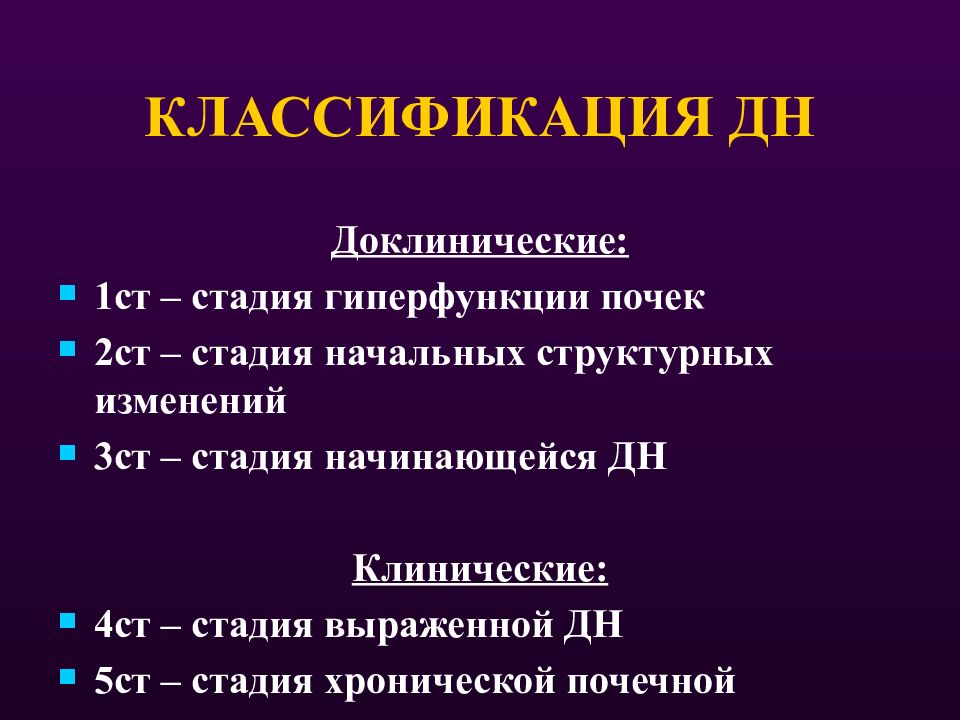 КЛАССИФИКАЦИЯ ДН

Доклинические:

1ст – стадия гиперфункции почек

2ст – стадия начальных структурных изменений

3ст – стадия начинающейся ДН

Клинические:

4ст – стадия выраженной ДН

5ст – стадия хронической почечной